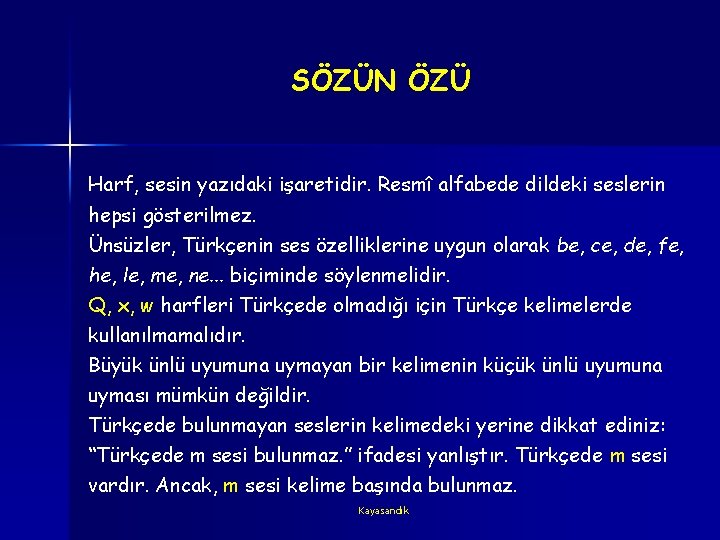 SÖZÜN ÖZÜ

Harf, sesin yazıdaki işaretidir. Resmî alfabede dildeki seslerin hepsi gösterilmez.
Ünsüzler, Türkçenin ses özelliklerine uygun olarak be, ce, de, fe, he, le, me, ne... biçiminde söylenmelidir.
Q, x, w harfleri Türkçede olmadığı için Türkçe kelimelerde kullanılmamalıdır.
Büyük ünlü uyumuna uymayan bir kelimenin küçük ünlü uyumuna uyması mümkün değildir.
Türkçede bulunmayan seslerin kelimedeki yerine dikkat ediniz: “Türkçede m sesi bulunmaz.” ifadesi yanlıştır. Türkçede m sesi vardır. Ancak, m sesi kelime başında bulunmaz.

Kayasandık